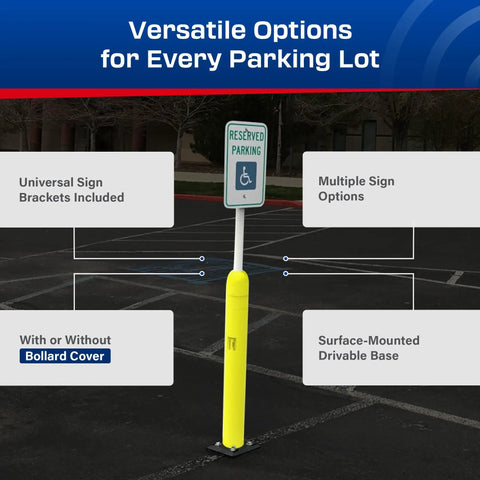 Versatile Options for Every Parking Lot

RESERVED PARKING

Universal Sign Brackets Included

Multiple Sign Options

With or Without Bollard Cover

Surface-Mounted Drivable Base